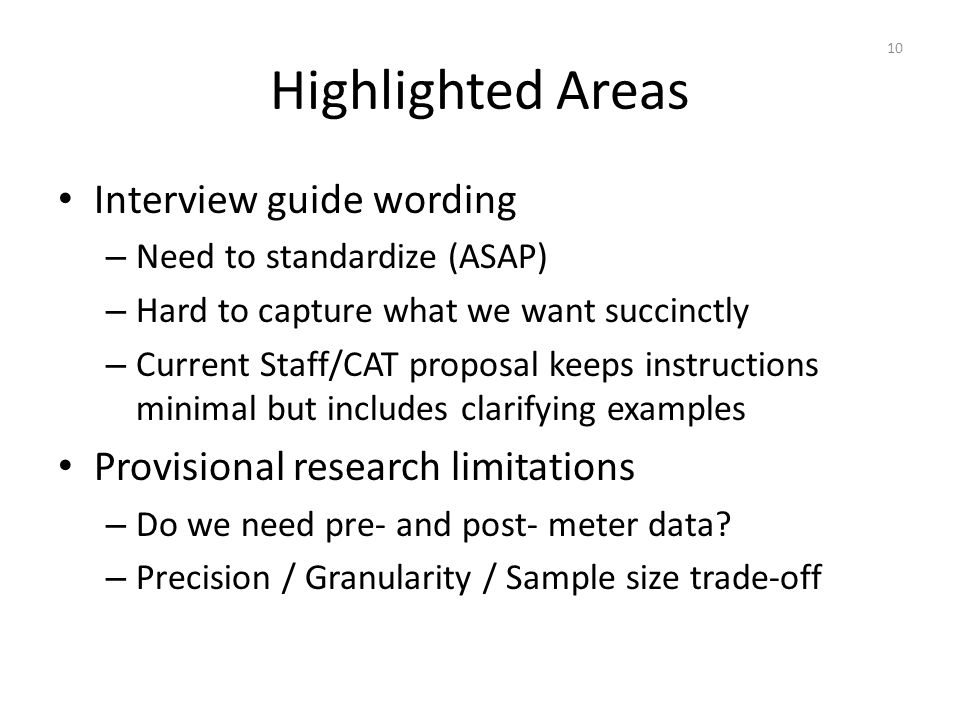 10

Highlighted Areas

• Interview guide wording
– Need to standardize (ASAP)
– Hard to capture what we want succinctly
– Current Staff/CAT proposal keeps instructions minimal but includes clarifying examples

• Provisional research limitations
– Do we need pre- and post- meter data?
– Precision / Granularity / Sample size trade-off